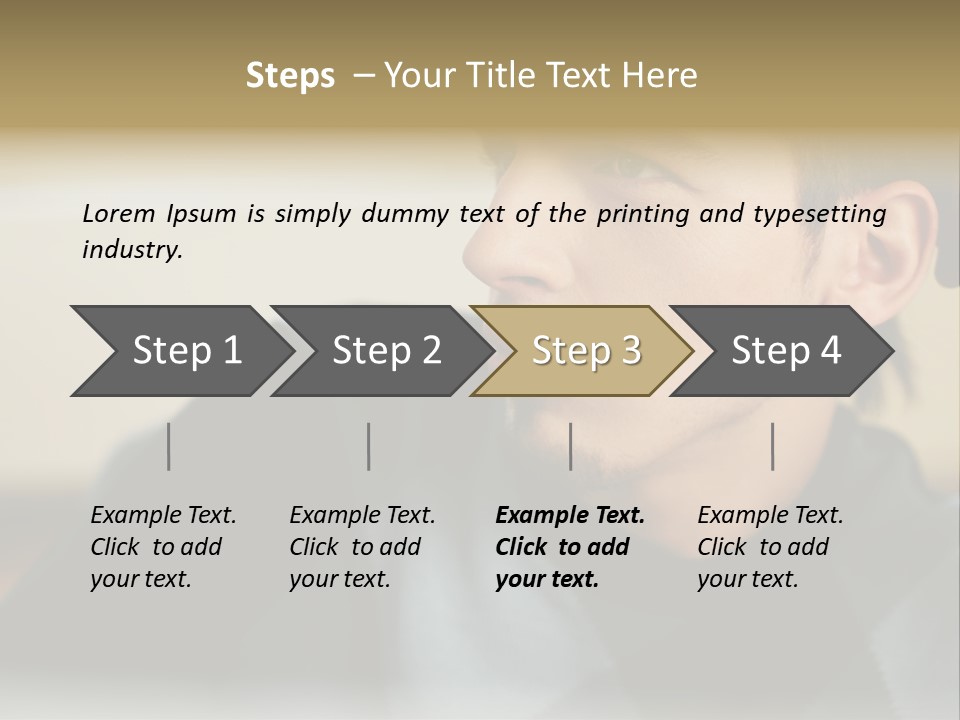 Steps – Your Title Text Here

Lorem Ipsum is simply dummy text of the printing and typesetting industry.

Step 1

Step 2

Step 3

Step 4

Example Text. Click to add your text.

Example Text. Click to add your text.

Example Text. Click to add your text.

Example Text. Click to add your text.